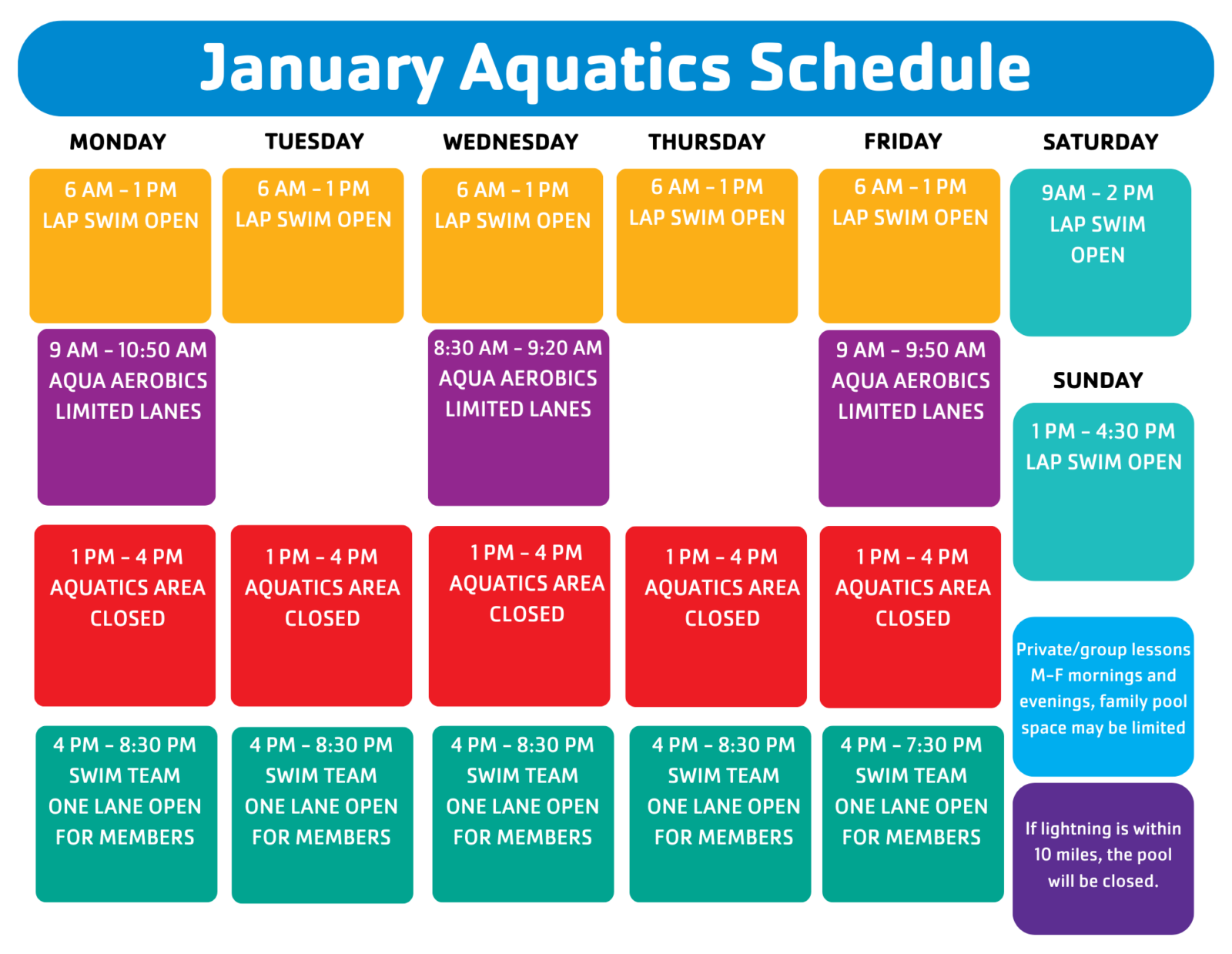 January Aquatics Schedule

MONDAY

6 AM - 1 PM
LAP SWIM OPEN

9 AM - 10:50 AM
AQUA AEROBICS
LIMITED LANES

1 PM - 4 PM
AQUATICS AREA
CLOSED

4 PM - 8:30 PM
SWIM TEAM
ONE LANE OPEN
FOR MEMBERS

TUESDAY

6 AM - 1 PM
LAP SWIM OPEN

1 PM - 4 PM
AQUATICS AREA
CLOSED

4 PM - 8:30 PM
SWIM TEAM
ONE LANE OPEN
FOR MEMBERS

WEDNESDAY

6 AM - 1 PM
LAP SWIM OPEN

8:30 AM - 9:20 AM
AQUA AEROBICS
LIMITED LANES

1 PM - 4 PM
AQUATICS AREA
CLOSED

4 PM - 8:30 PM
SWIM TEAM
ONE LANE OPEN
FOR MEMBERS

THURSDAY

6 AM - 1 PM
LAP SWIM OPEN

1 PM - 4 PM
AQUATICS AREA
CLOSED

4 PM - 8:30 PM
SWIM TEAM
ONE LANE OPEN
FOR MEMBERS

FRIDAY

6 AM - 1 PM
LAP SWIM OPEN

9 AM - 9:50 AM
AQUA AEROBICS
LIMITED LANES

1 PM - 4 PM
AQUATICS AREA
CLOSED

4 PM - 7:30 PM
SWIM TEAM
ONE LANE OPEN
FOR MEMBERS

SATURDAY

9AM - 2 PM
LAP SWIM
OPEN

SUNDAY

1 PM - 4:30 PM
LAP SWIM OPEN

Private/group lessons M-F mornings and evenings, family pool space may be limited

If lightning is within 10 miles, the pool will be closed.